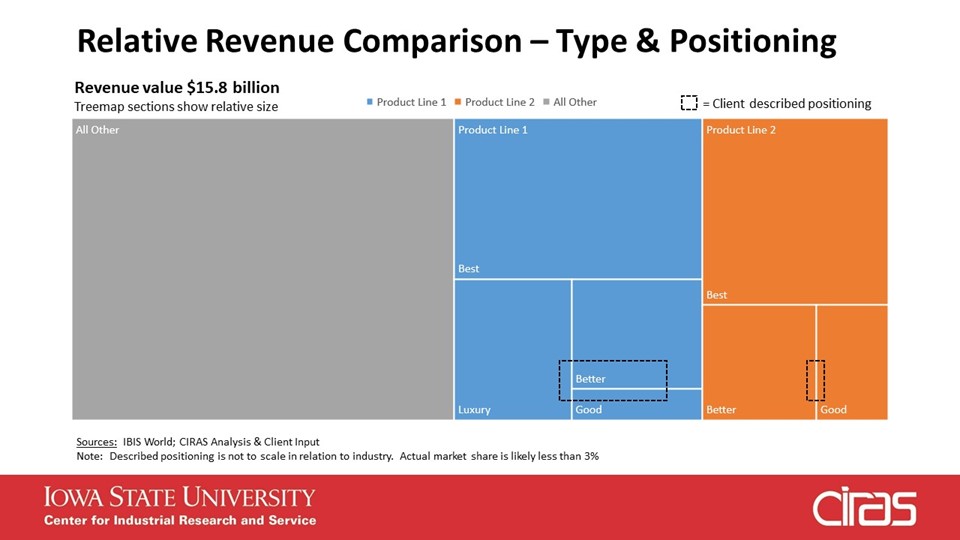 Relative Revenue Comparison – Type & Positioning

Revenue value $15.8 billion
Treemap sections show relative size

Product Line 1 Product Line 2 All Other

= Client described positioning

All Other

Product Line 1

Best

Luxury

Better

Good

Product Line 2

Best

Better

Good

Sources: IBIS World; CIRAS Analysis & Client Input
Note: Described positioning is not to scale in relation to industry. Actual market share is likely less than 3%

IOWA STATE UNIVERSITY
Center for Industrial Research and Service

ciras